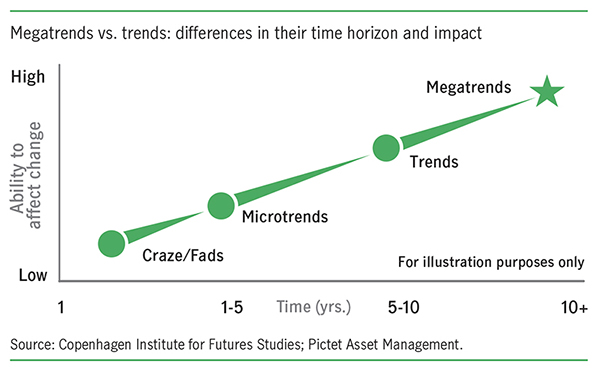 Megatrends vs. trends: differences in their time horizon and impact

High

Ability to affect change

Low

Megatrends

Trends

Microtrends

Craze/Fads

For illustration purposes only

1

1-5

Time (yrs.)

5-10

10+

Source: Copenhagen Institute for Futures Studies; Pictet Asset Management.